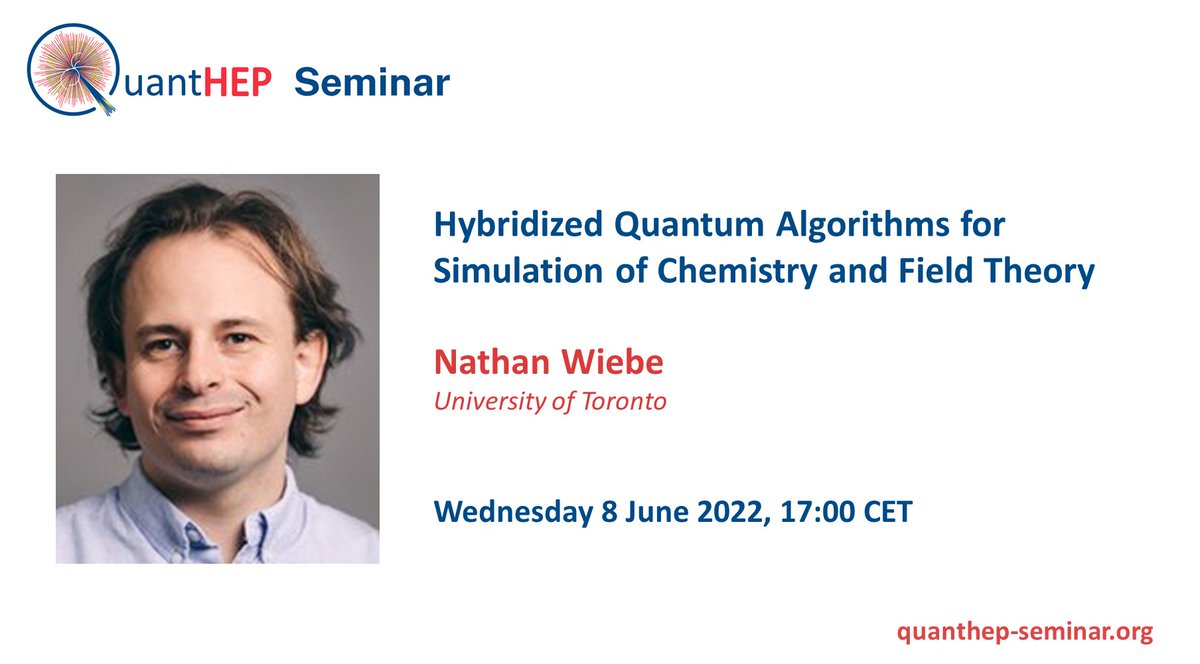 QuantHEP Seminar

Hybridized Quantum Algorithms for Simulation of Chemistry and Field Theory

Nathan Wiebe
University of Toronto

Wednesday 8 June 2022, 17:00 CET

quanthep-seminar.org